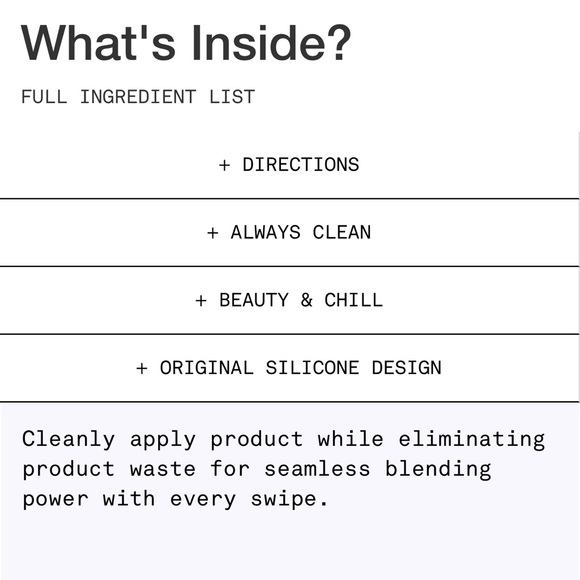 What's Inside?

FULL INGREDIENT LIST

+ DIRECTIONS

+ ALWAYS CLEAN

+ BEAUTY & CHILL

+ ORIGINAL SILICONE DESIGN

Cleanly apply product while eliminating product waste for seamless blending power with every swipe.